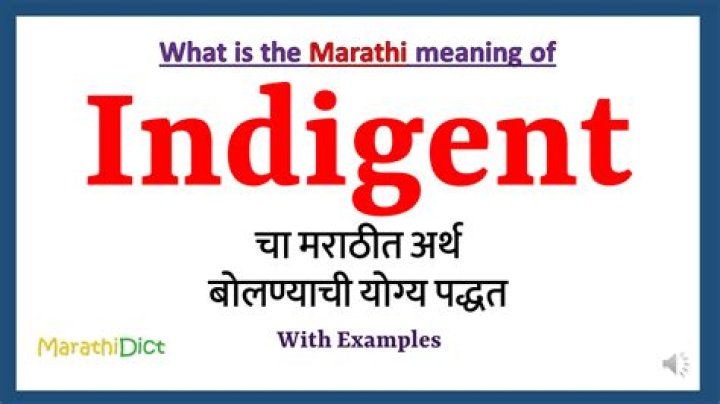 What is the Marathi meaning of

Indigent

चा मराठीत अर्थ
बोलण्याची योग्य पद्धत

With Examples

MarathiDict